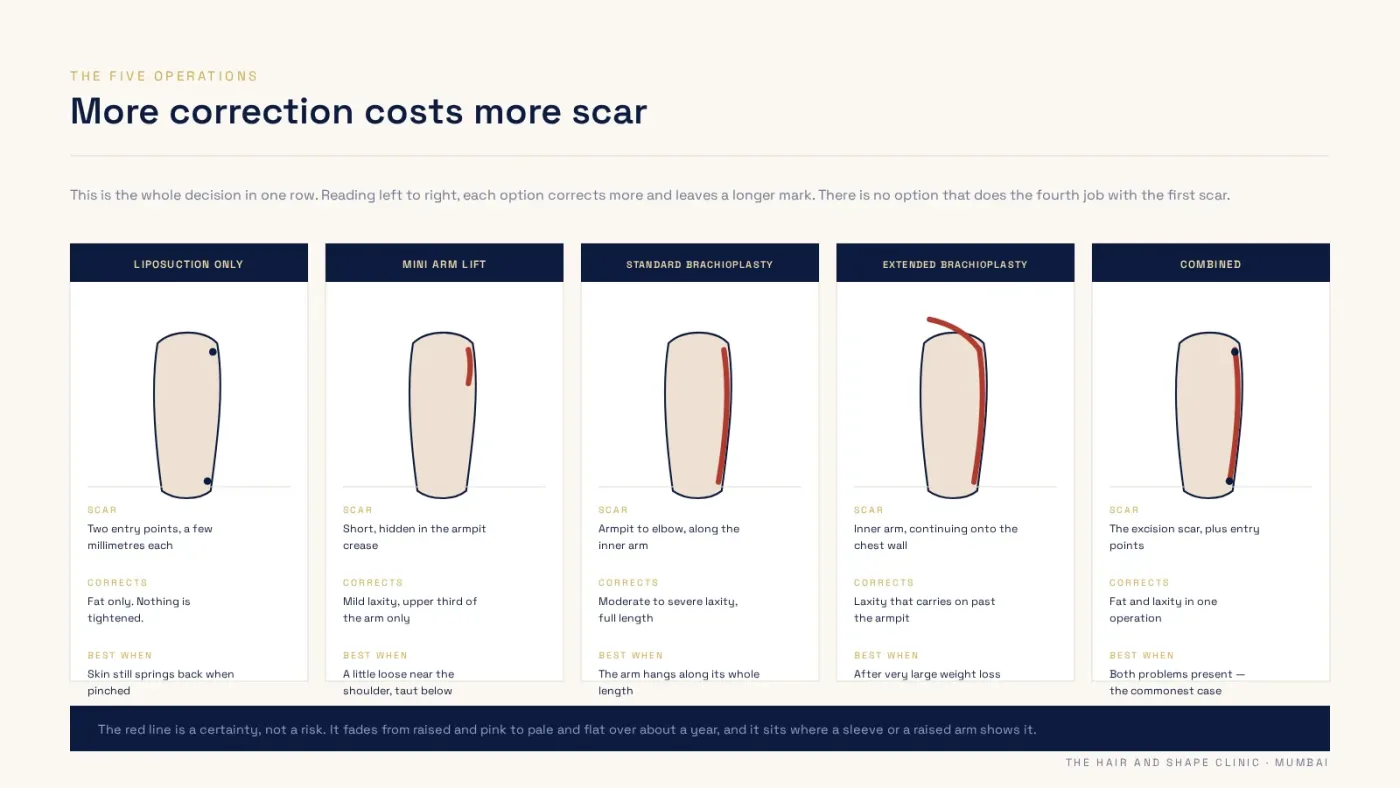 THE FIVE OPERATIONS

More correction costs more scar

This is the whole decision in one row. Reading left to right, each option corrects more and leaves a longer mark. There is no option that does the fourth job with the first scar.

LIPOSUCTION ONLY

SCAR

Two entry points, a few millimetres each

CORRECTS

Fat only. Nothing is tightened.

BEST WHEN

Skin still springs back when pinched

MINI ARM LIFT

SCAR

Short, hidden in the armpit crease

CORRECTS

Mild laxity, upper third of the arm only

BEST WHEN

A little loose near the shoulder, taut below

STANDARD BRACHIOPLASTY

SCAR

Armpit to elbow, along the inner arm

CORRECTS

Moderate to severe laxity, full length

BEST WHEN

The arm hangs along its whole length

EXTENDED BRACHIOPLASTY

SCAR

Inner arm, continuing onto the chest wall

CORRECTS

Laxity that carries on past the armpit

BEST WHEN

After very large weight loss

COMBINED

SCAR

The excision scar, plus entry points

CORRECTS

Fat and laxity in one operation

BEST WHEN

Both problems present — the commonest case

The red line is a certainty, not a risk. It fades from raised and pink to pale and flat over about a year, and it sits where a sleeve or a raised arm shows it.

THE HAIR AND SHAPE CLINIC · MUMBAI